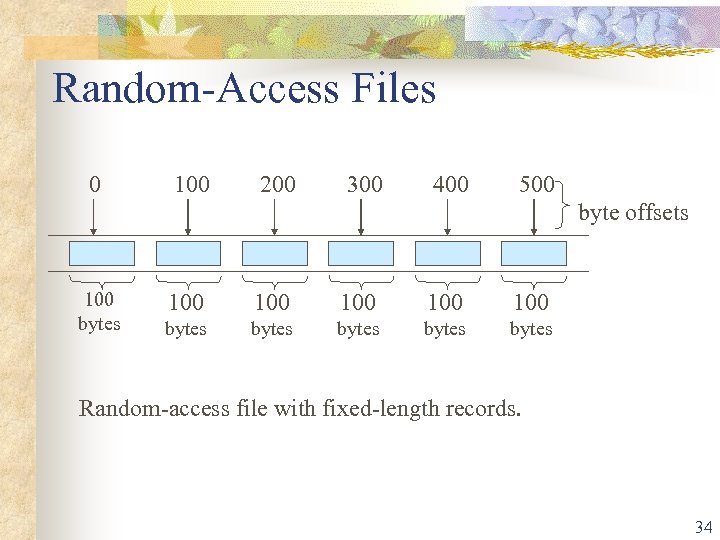 Random-Access Files

0 100 200 300 400 500

byte offsets

100 bytes 100 bytes 100 bytes 100 bytes 100 bytes 100 bytes

Random-access file with fixed-length records.

34